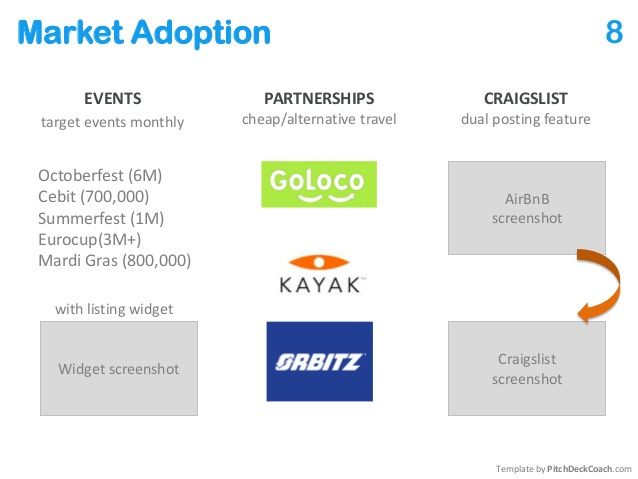 Market Adoption

8

EVENTS
target events monthly

Octoberfest (6M)
Cebit (700,000)
Summerfest (1M)
Eurocup(3M+)
Mardi Gras (800,000)

with listing widget

Widget screenshot

PARTNERSHIPS
cheap/alternative travel

GoLoco

KAYAK

ORBITZ

CRAIGSLIST
dual posting feature

AirBnB screenshot

Craigslist screenshot

Template by PitchDeckCoach.com